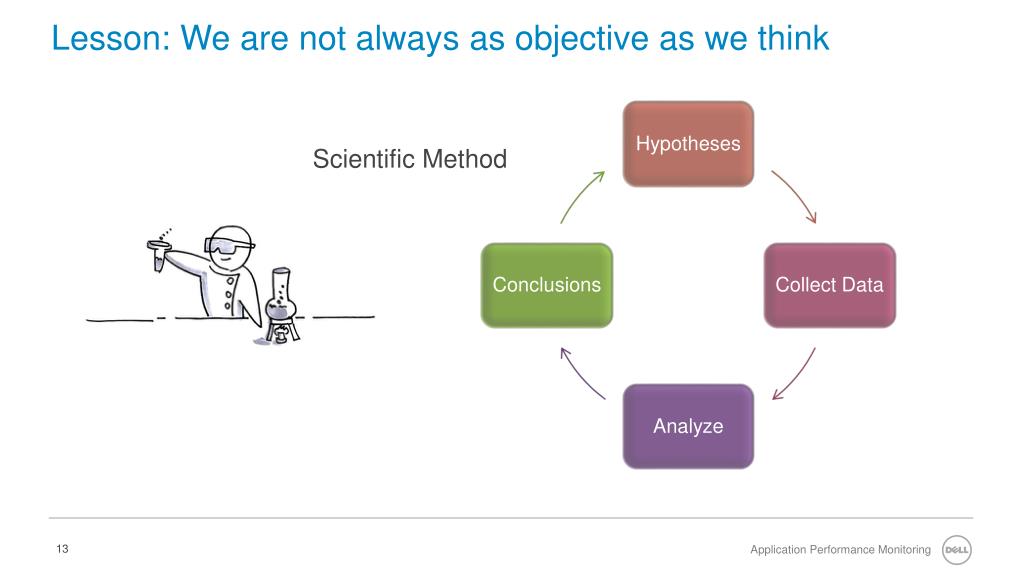 Lesson: We are not always as objective as we think

Scientific Method

Hypotheses

Collect Data

Analyze

Conclusions

13

Application Performance Monitoring

DELL